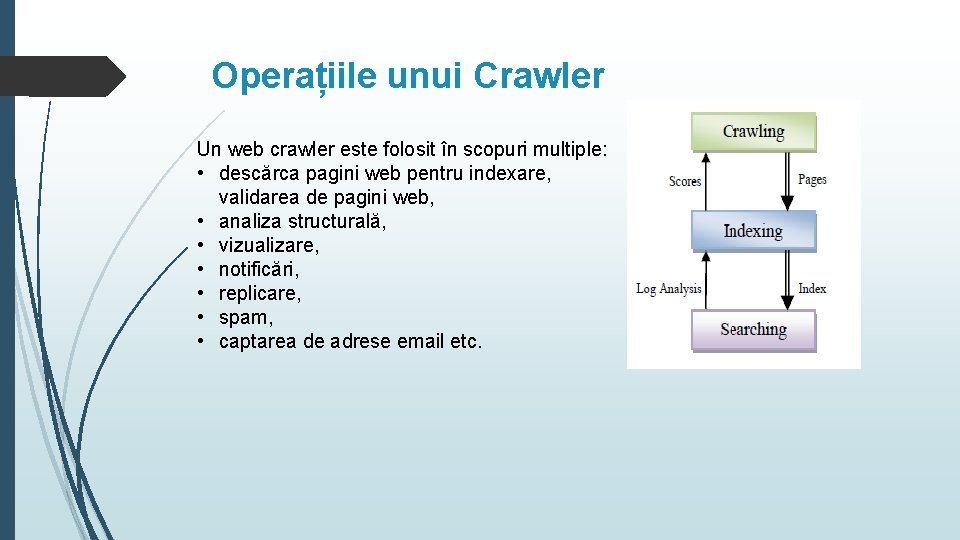 Operațiile unui Crawler

Un web crawler este folosit în scopuri multiple:
• descărca pagini web pentru indexare, validarea de pagini web,
• analiza structurală,
• vizualizare,
• notificări,
• replicare,
• spam,
• captarea de adrese email etc.

Crawling
Scores
Pages
Indexing
Log Analysis
Index
Searching